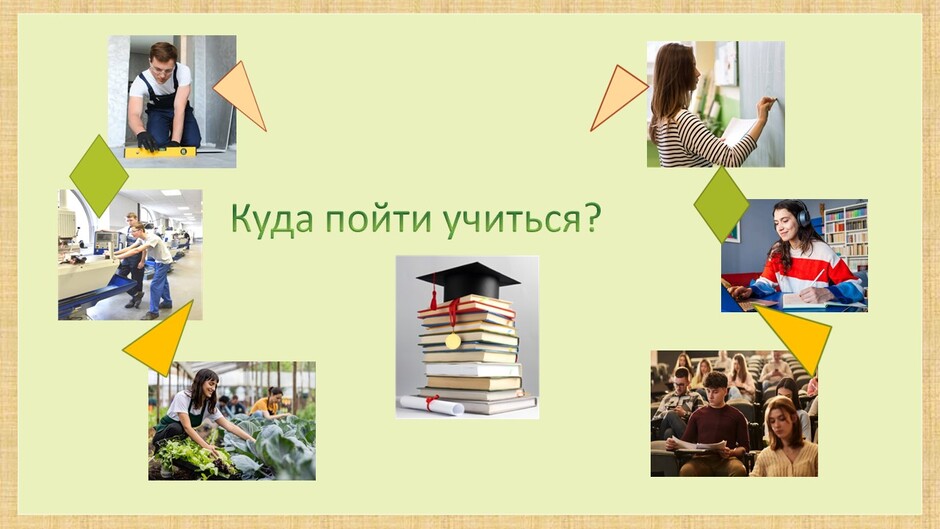 Куда пойти учиться?